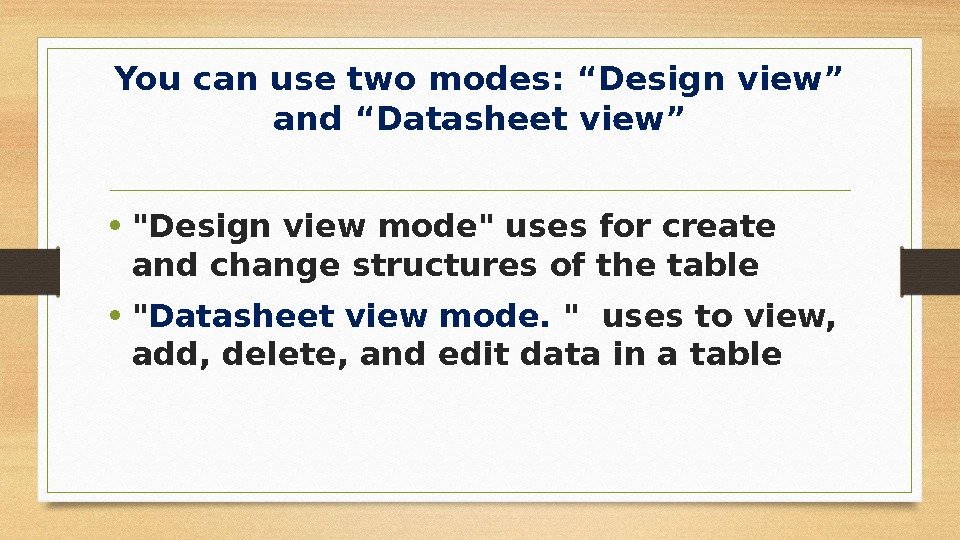 You can use two modes: “Design view” and “Datasheet view”

• "Design view mode" uses for create and change structures of the table

• "Datasheet view mode. " uses to view, add, delete, and edit data in a table